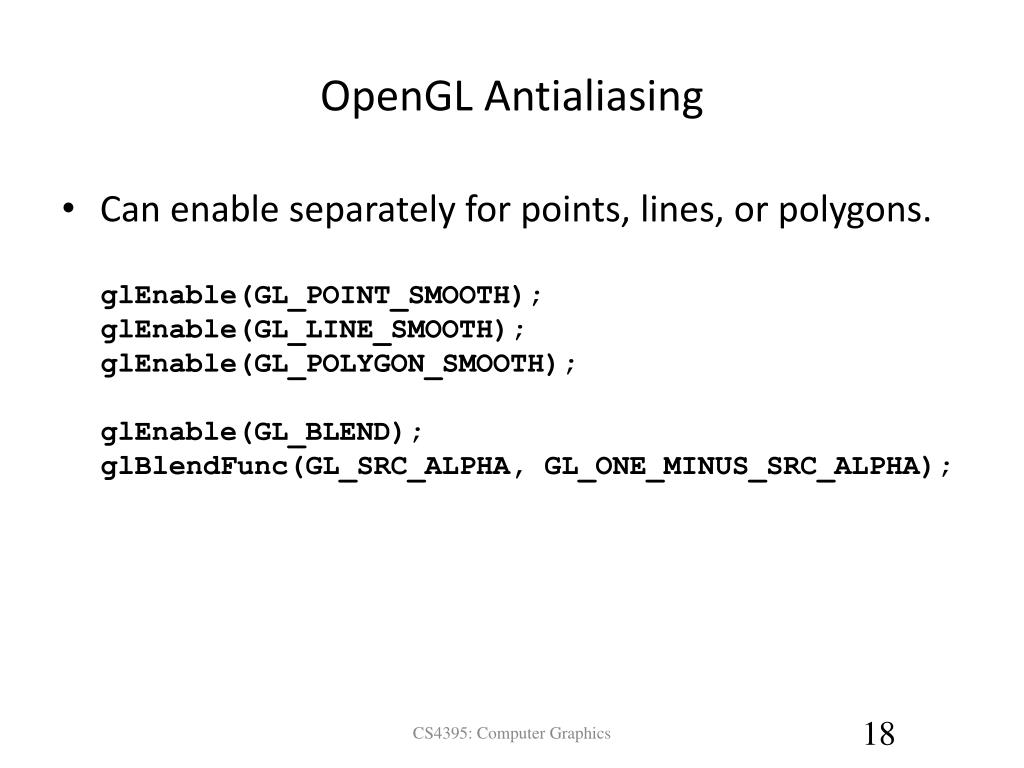 OpenGL Antialiasing

• Can enable separately for points, lines, or polygons.

glEnable(GL_POINT_SMOOTH);
glEnable(GL_LINE_SMOOTH);
glEnable(GL_POLYGON_SMOOTH);

glEnable(GL_BLEND);
glBlendFunc(GL_SRC_ALPHA, GL_ONE_MINUS_SRC_ALPHA);

CS4395: Computer Graphics

18